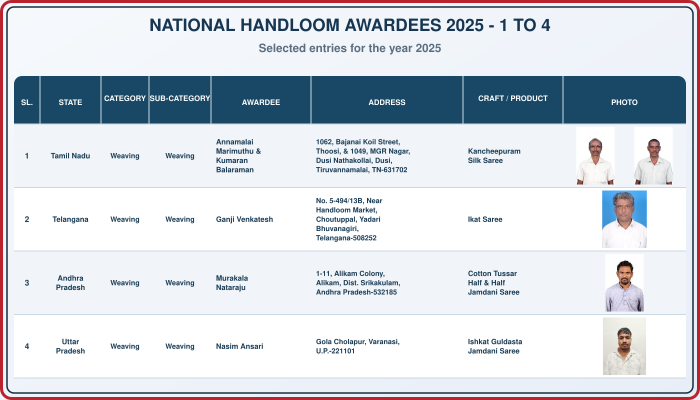 NATIONAL HANDLOOM AWARDEES 2025 - 1 TO 4

Selected entries for the year 2025

| SL. | STATE | CATEGORY | SUB-CATEGORY | AWARDEE | ADDRESS | CRAFT / PRODUCT | PHOTO |
|---|---|---|---|---|---|---|---|
| 1 | Tamil Nadu | Weaving | Weaving | Annamalai Marimuthu & Kumaran Balaraman | 1062, Bajanai Koil Street, Thoosi, & 1049, MGR Nagar, Dusi Nathakollai, Dusi, Tiruvannamalai, TN-631702 | Kancheepuram Silk Saree | |
| 2 | Telangana | Weaving | Weaving | Ganji Venkatesh | No. 5-494/13B, Near Handloom Market, Choutuppal, Yadari Bhuvanagiri, Telangana-508252 | Ikat Saree | |
| 3 | Andhra Pradesh | Weaving | Weaving | Murakala Nataraju | 1-11, Alikam Colony, Alikam, Dist. Srikakulam, Andhra Pradesh-532185 | Cotton Tussar Half & Half Jamdani Saree | |
| 4 | Uttar Pradesh | Weaving | Weaving | Nasim Ansari | Gola Cholapur, Varanasi, U.P.-221101 | Ishkat Guldasta Jamdani Saree | |